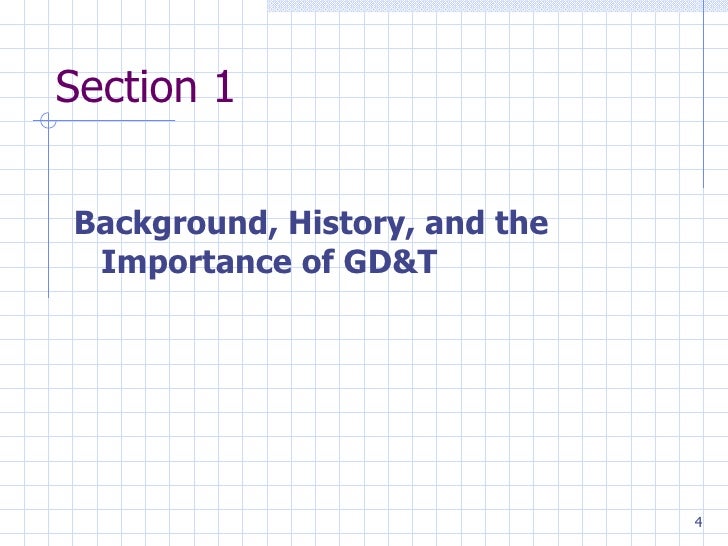 Section 1

Background, History, and the Importance of GD&T

4